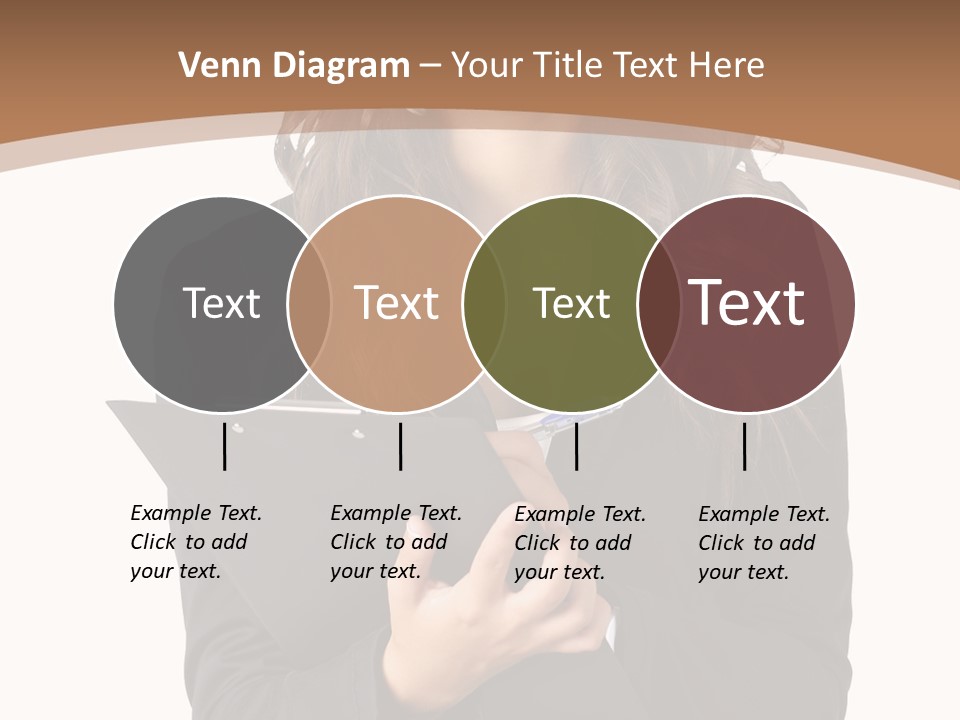 Venn Diagram – Your Title Text Here

Text

Text

Text

Text

Example Text. Click to add your text.

Example Text. Click to add your text.

Example Text. Click to add your text.

Example Text. Click to add your text.